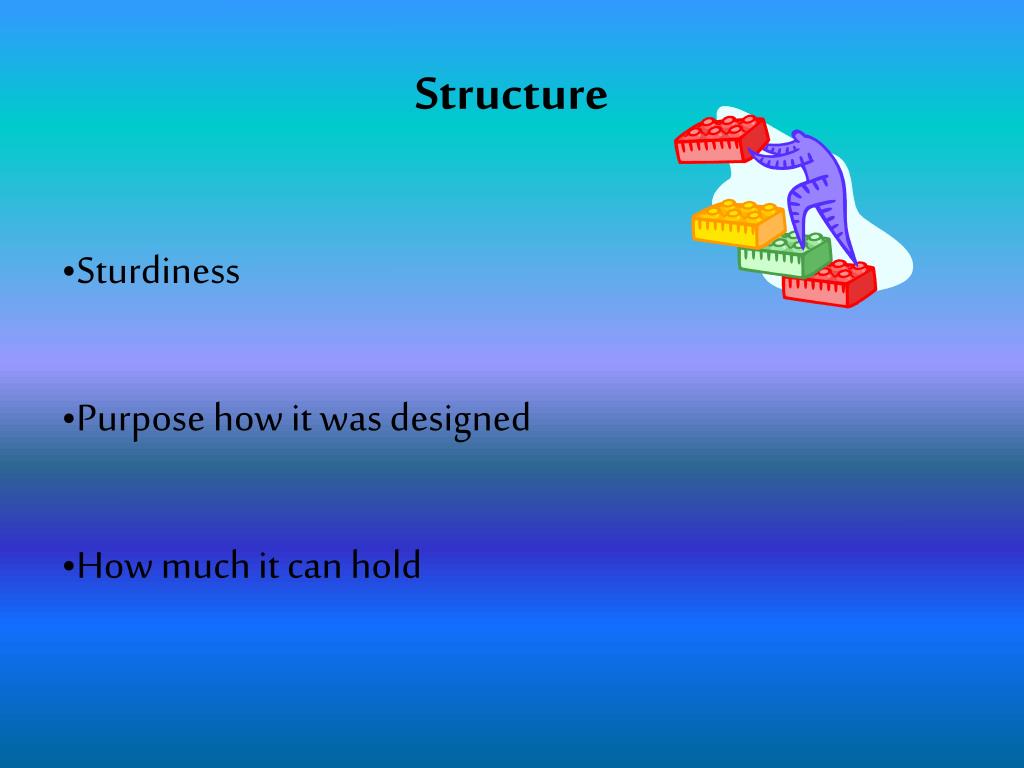 Structure

•Sturdiness

•Purpose how it was designed

•How much it can hold